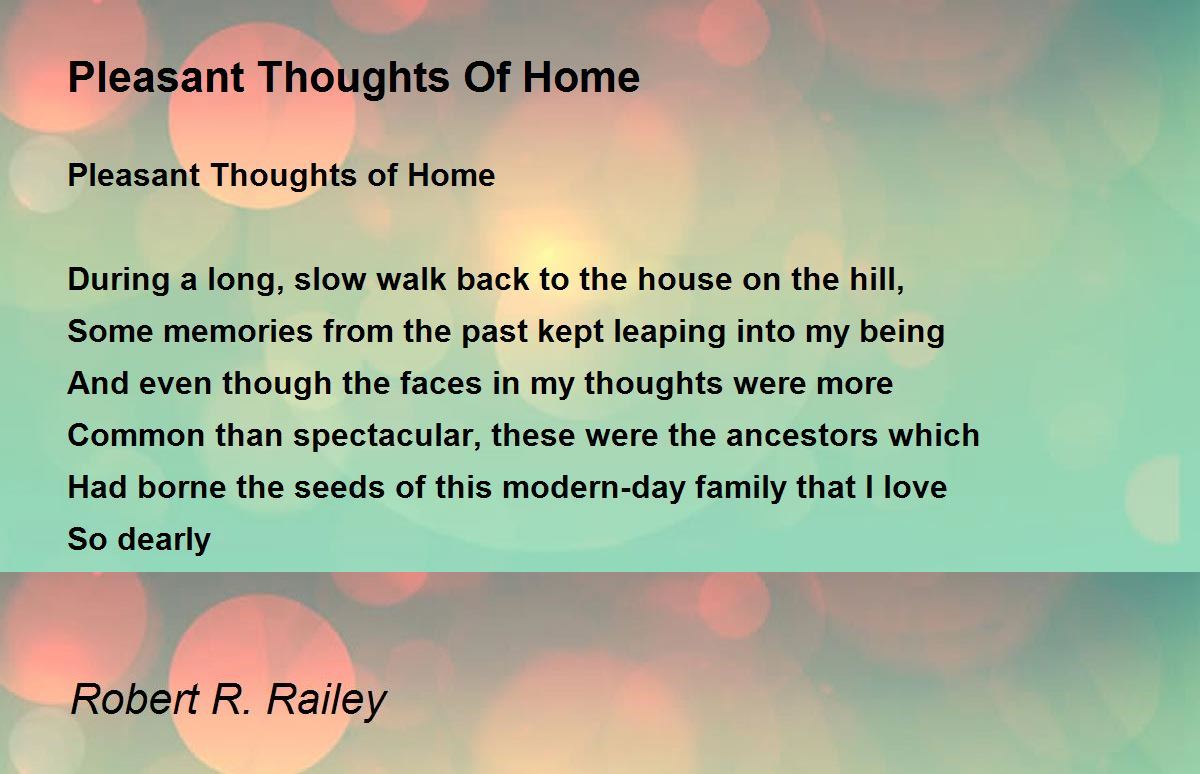 Pleasant Thoughts Of Home

Pleasant Thoughts of Home

During a long, slow walk back to the house on the hill,
Some memories from the past kept leaping into my being
And even though the faces in my thoughts were more
Common than spectacular, these were the ancestors which
Had borne the seeds of this modern-day family that I love
So dearly

Robert R. Railey